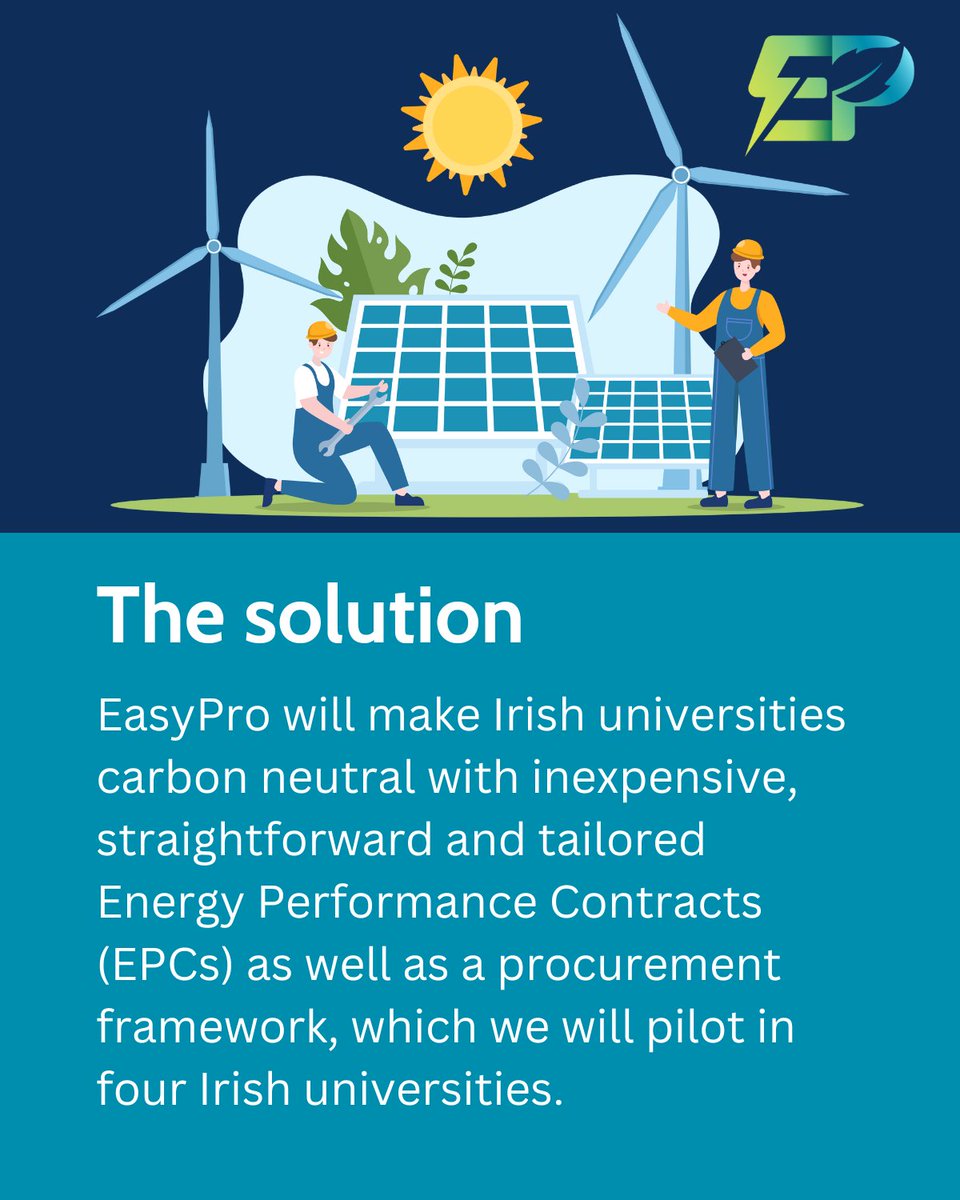 EP

The solution

EasyPro will make Irish universities carbon neutral with inexpensive, straightforward and tailored Energy Performance Contracts (EPCs) as well as a procurement framework, which we will pilot in four Irish universities.